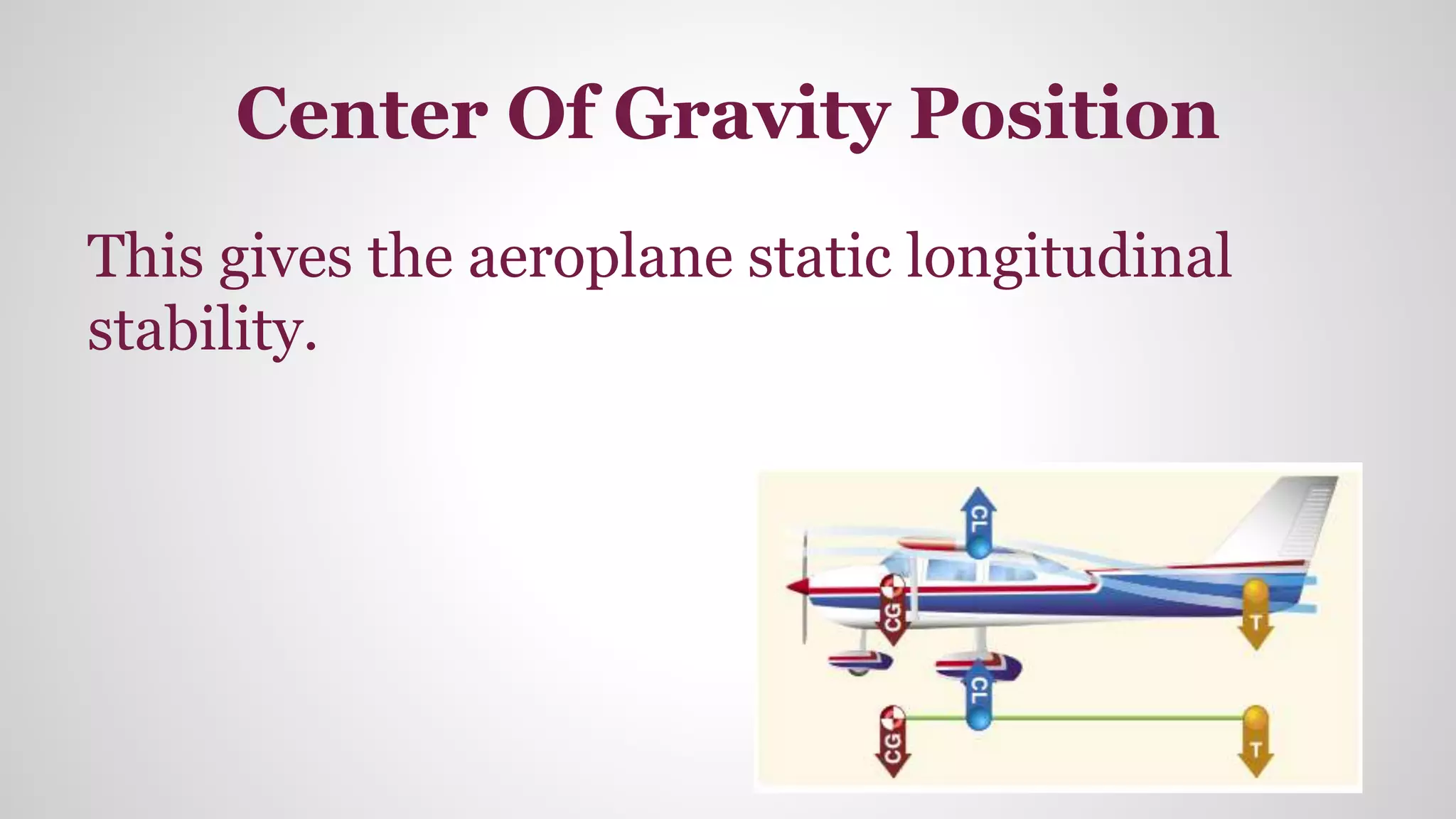 Center Of Gravity Position

This gives the aeroplane static longitudinal stability.

CL
CG
T
CL
CG
T